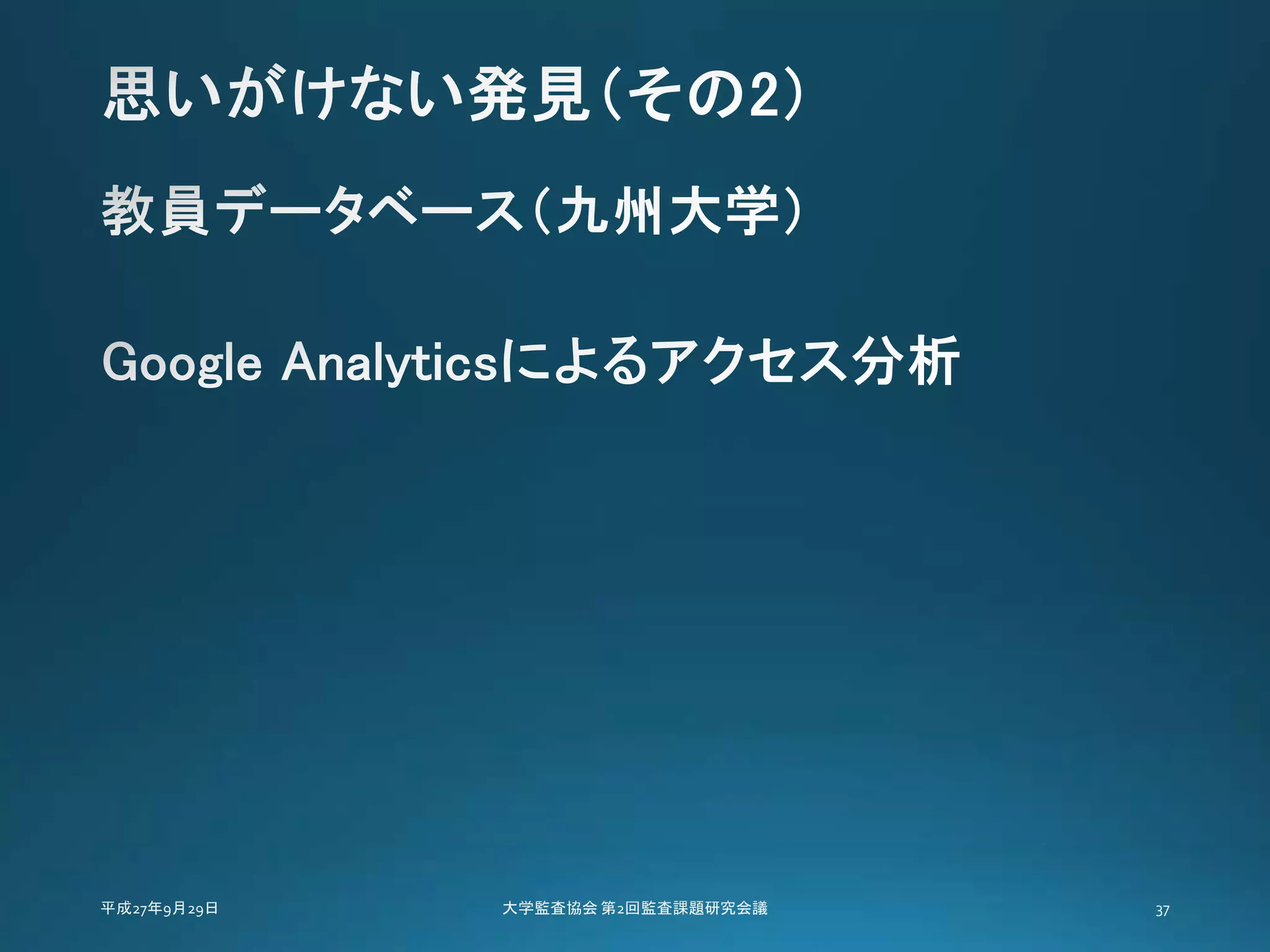 思いがけない発見（その2）

教員データベース（九州大学）

Google Analyticsによるアクセス分析

平成27年9月29日

大学監査協会 第2回監査課題研究会議

37